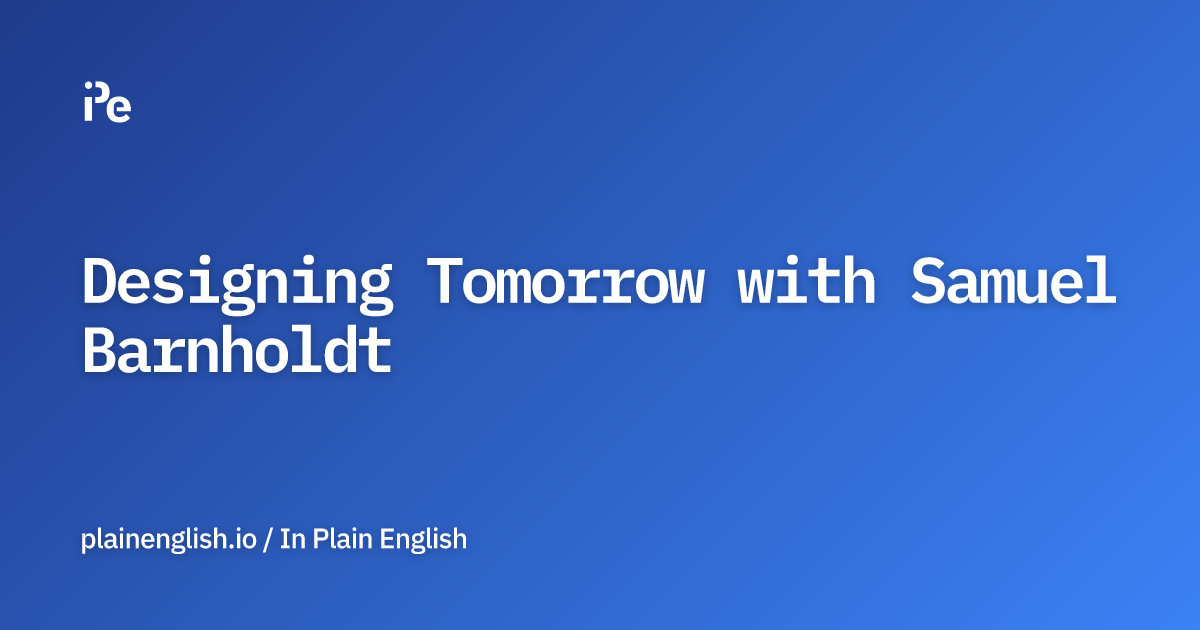 iPe

Designing Tomorrow with Samuel Barnholdt

plainenglish.io / In Plain English